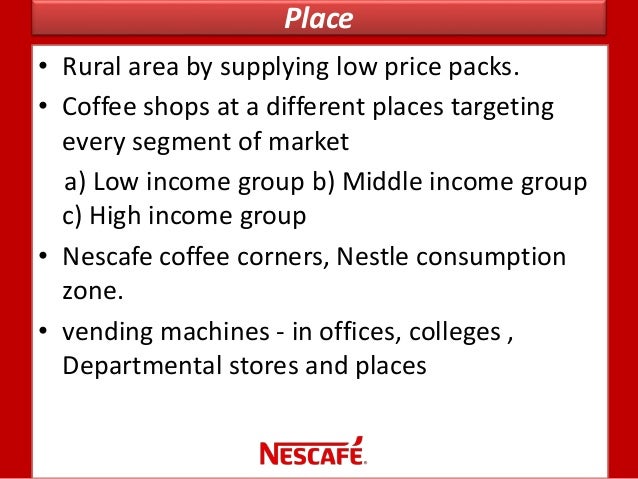 Place

• Rural area by supplying low price packs.

• Coffee shops at a different places targeting every segment of market

a) Low income group b) Middle income group c) High income group

• Nescafe coffee corners, Nestle consumption zone.

• vending machines - in offices, colleges , Departmental stores and places

NESCAFÉ.